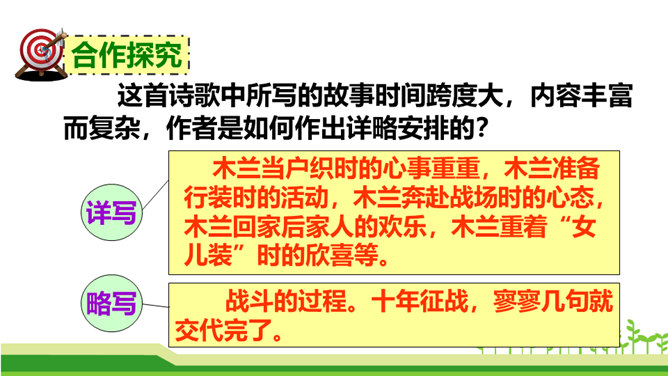 合作探究

这首诗歌中所写的故事时间跨度大，内容丰富而复杂，作者是如何作出详略安排的？

详写

木兰当户织时的心事重重，木兰准备行装时的活动，木兰奔赴战场时的心态，木兰回家后家人的欢乐，木兰重着“女儿装”时的欣喜等。

略写

战斗的过程。十年征战，寥寥几句就交代完了。